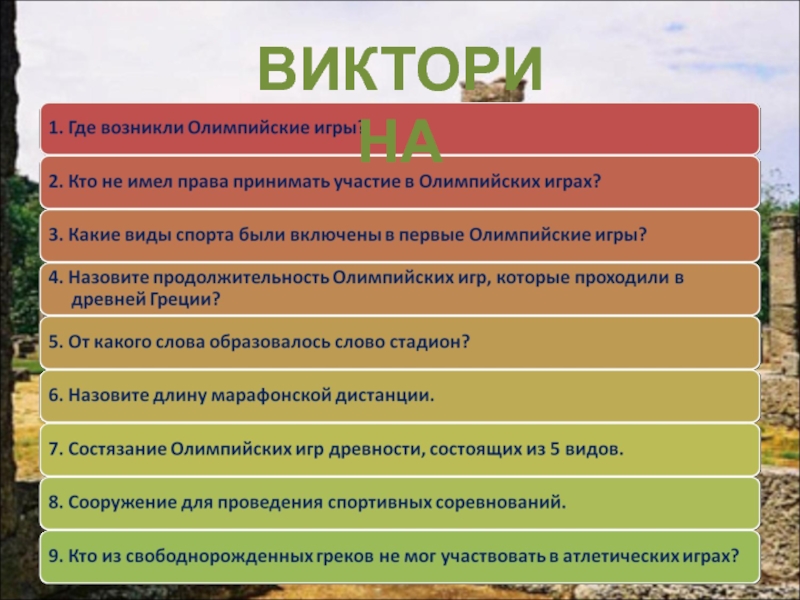 ВИКТОРИНА

1. Где возникли Олимпийские игры?

2. Кто не имел права принимать участие в Олимпийских играх?

3. Какие виды спорта были включены в первые Олимпийские игры?

4. Назовите продолжительность Олимпийских игр, которые проходили в древней Греции?

5. От какого слова образовалось слово стадион?

6. Назовите длину марафонской дистанции.

7. Состязание Олимпийских игр древности, состоящих из 5 видов.

8. Сооружение для проведения спортивных соревнований.

9. Кто из свободнорожденных греков не мог участвовать в атлетических играх?